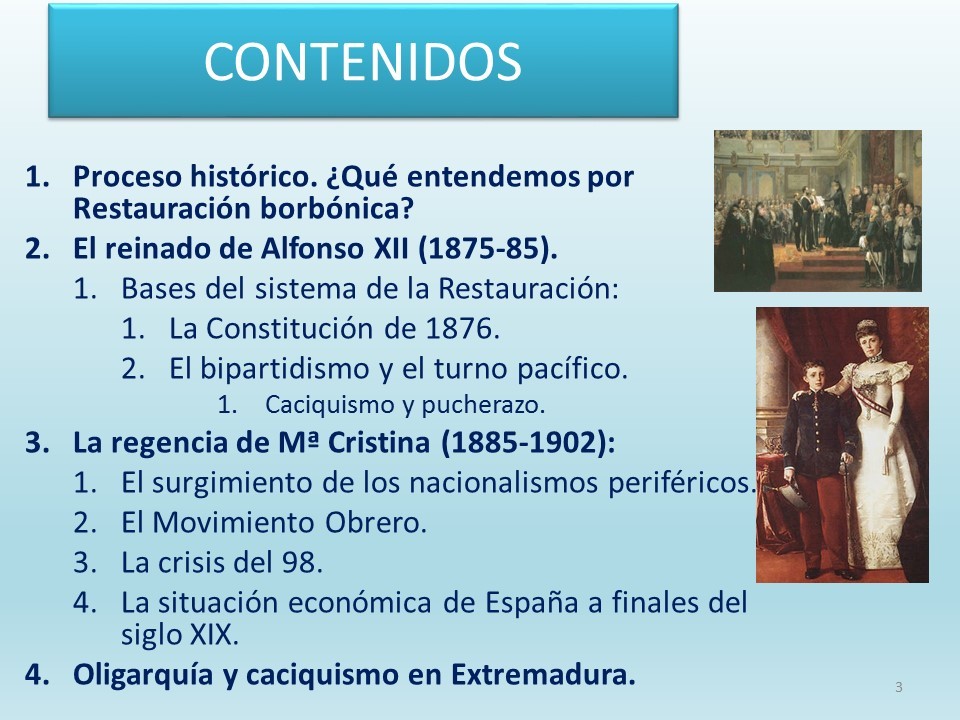 CONTENIDOS

1. Proceso histórico. ¿Qué entendemos por Restauración borbónica?
2. El reinado de Alfonso XII (1875-85).
   1. Bases del sistema de la Restauración:
      1. La Constitución de 1876.
      2. El bipartidismo y el turno pacífico.
         1. Caciquismo y pucherazo.
3. La regencia de Mª Cristina (1885-1902):
   1. El surgimiento de los nacionalismos periféricos.
   2. El Movimiento Obrero.
   3. La crisis del 98.
   4. La situación económica de España a finales del siglo XIX.
4. Oligarquía y caciquismo en Extremadura.

3